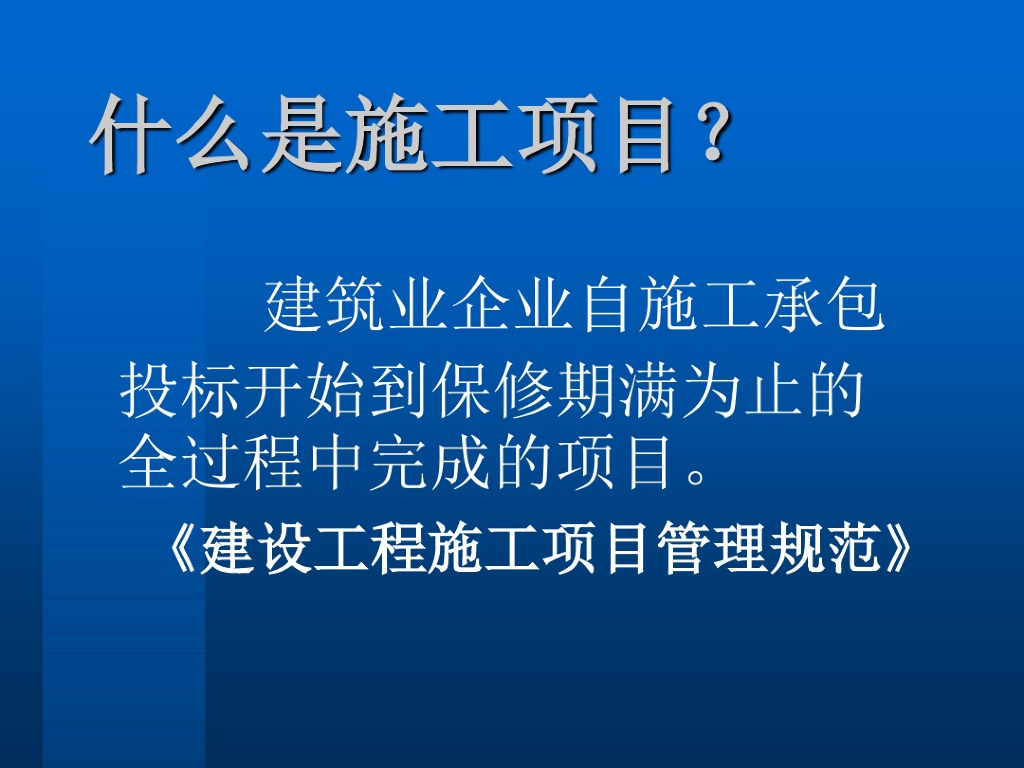 什么是施工项目？

建筑业企业自施工承包投标开始到保修期满为止的全过程中完成的项目。

《建设工程施工项目管理规范》